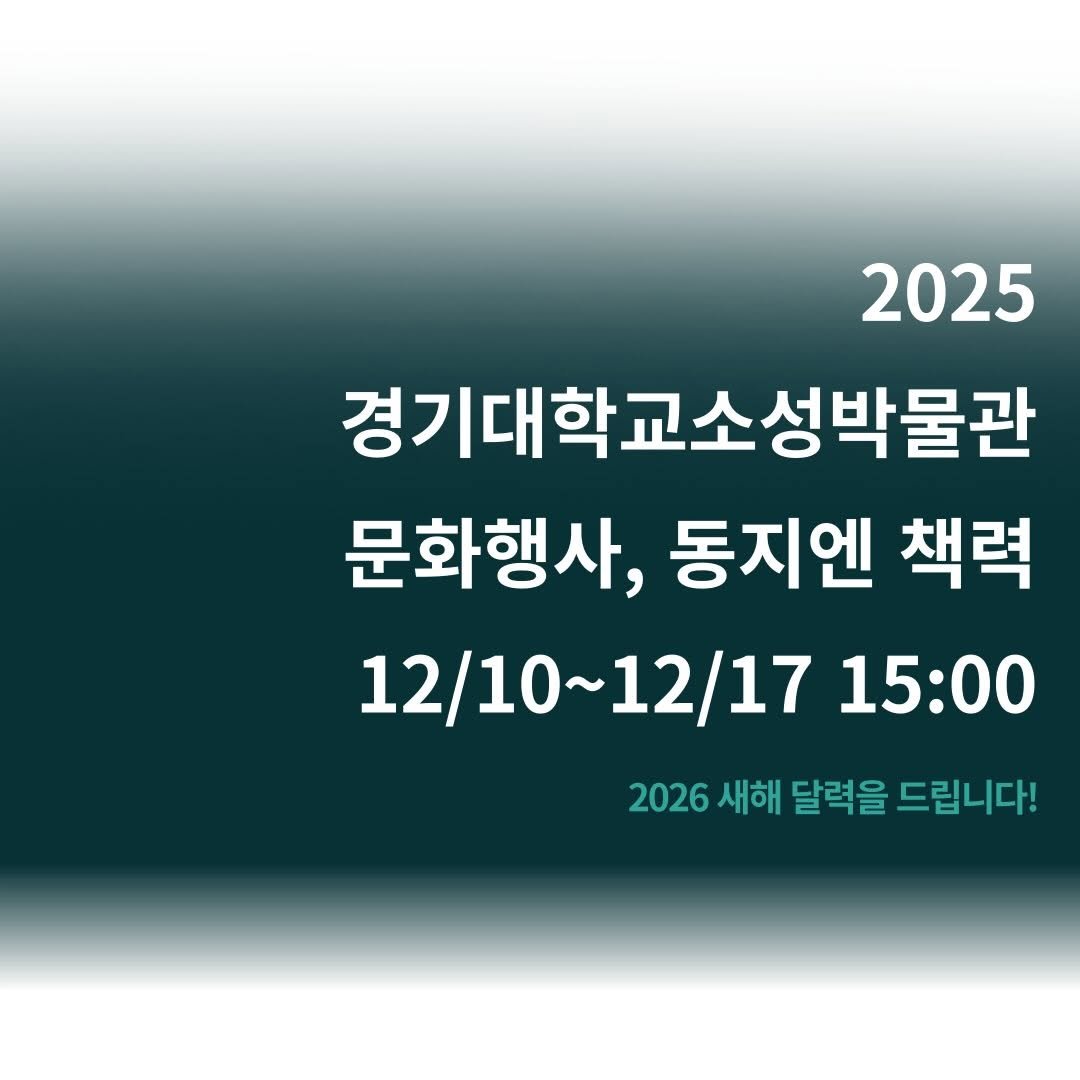 2025
경기대학교소성박물관
문화행사, 동지엔 책력
12/10~12/17 15:00

2026 새해 달력을 드립니다!